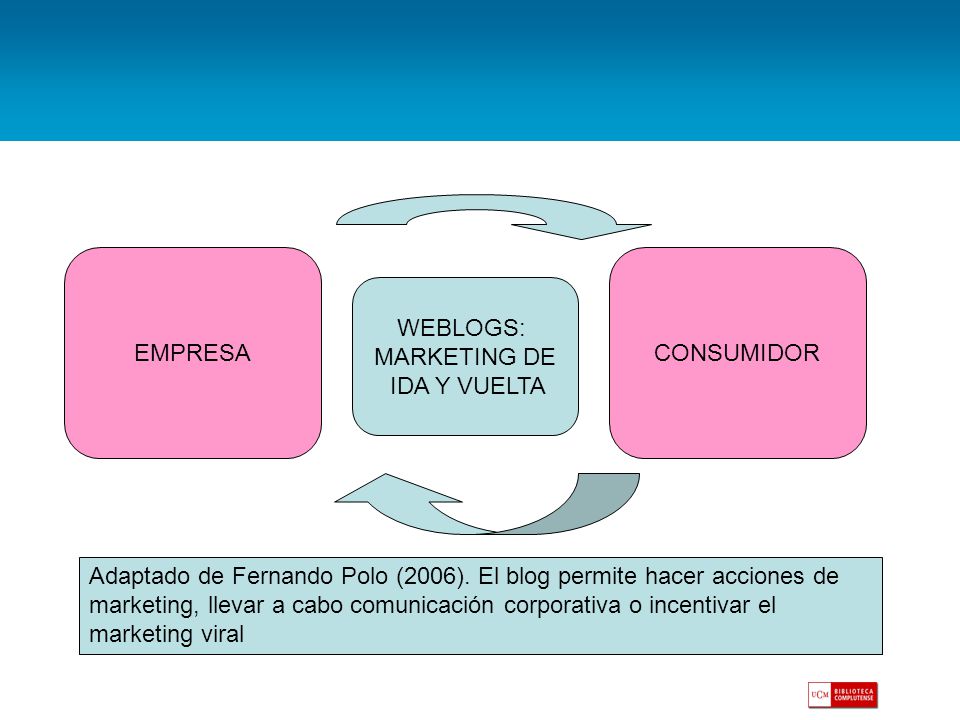 EMPRESA

WEBLOGS: MARKETING DE IDA Y VUELTA

CONSUMIDOR

Adaptado de Fernando Polo (2006). El blog permite hacer acciones de marketing, llevar a cabo comunicación corporativa o incentivar el marketing viral

UCM BIBLIOTECA COMPLUTENSE